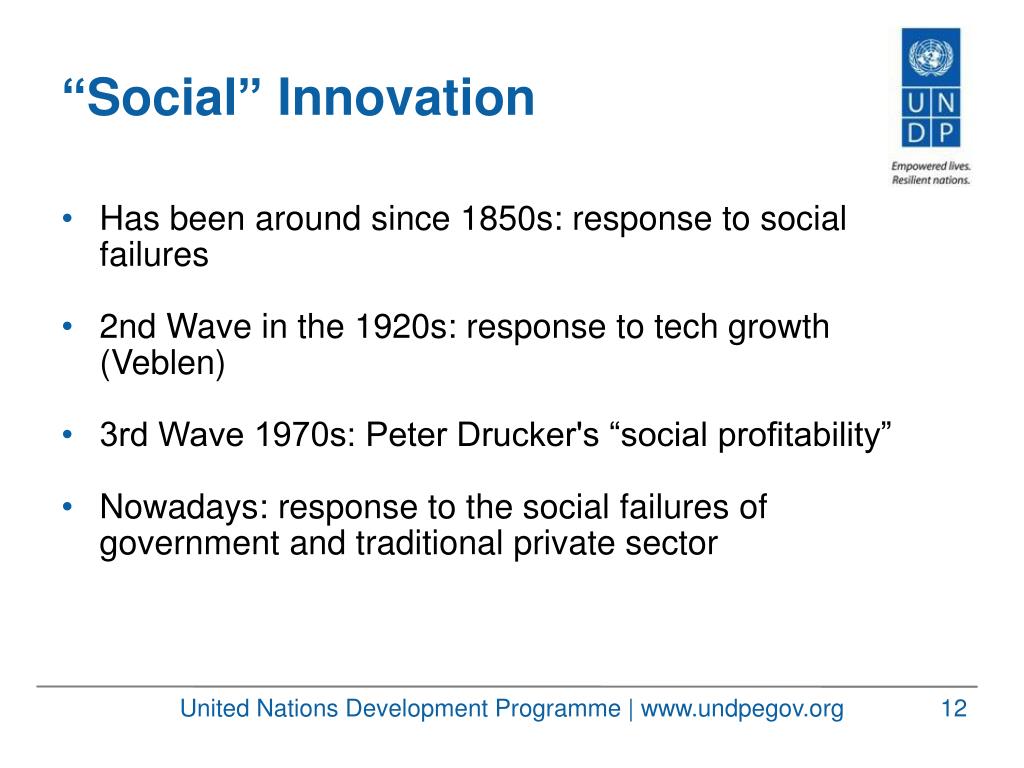 “Social” Innovation

U N
D P

Empowered lives.
Resilient nations.

• Has been around since 1850s: response to social failures

• 2nd Wave in the 1920s: response to tech growth (Veblen)

• 3rd Wave 1970s: Peter Drucker's “social profitability”

• Nowadays: response to the social failures of government and traditional private sector

United Nations Development Programme | www.undpegov.org

12